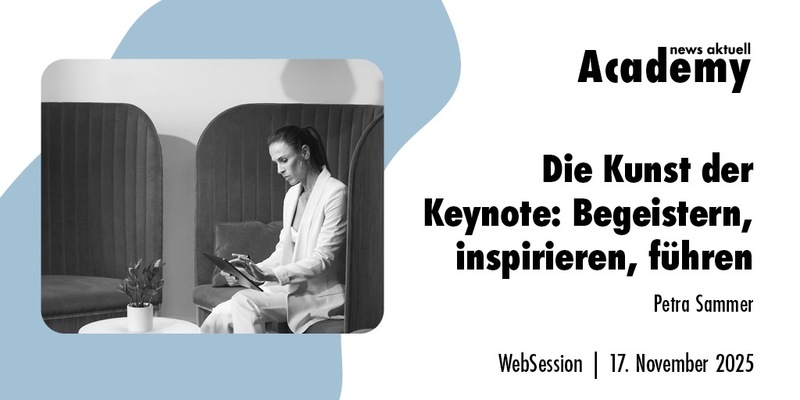 news aktuell
Academy

Die Kunst der Keynote: Begeistern, inspirieren, führen

Petra Sammer

WebSession | 17. November 2025